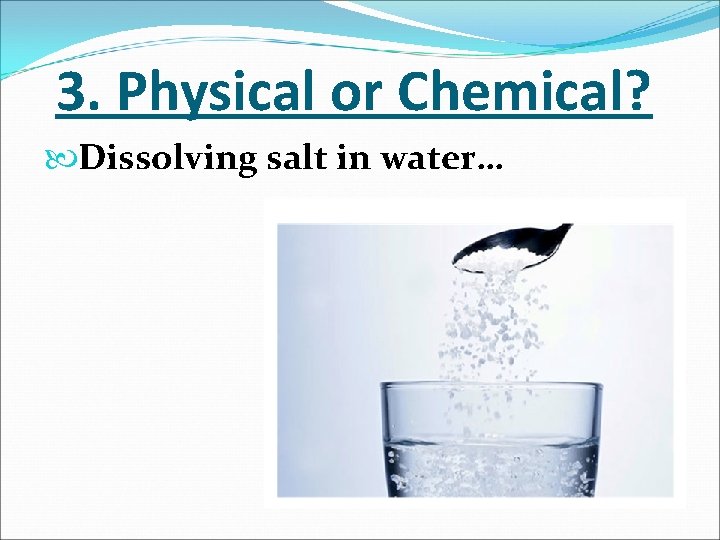 3. Physical or Chemical?

Dissolving salt in water…